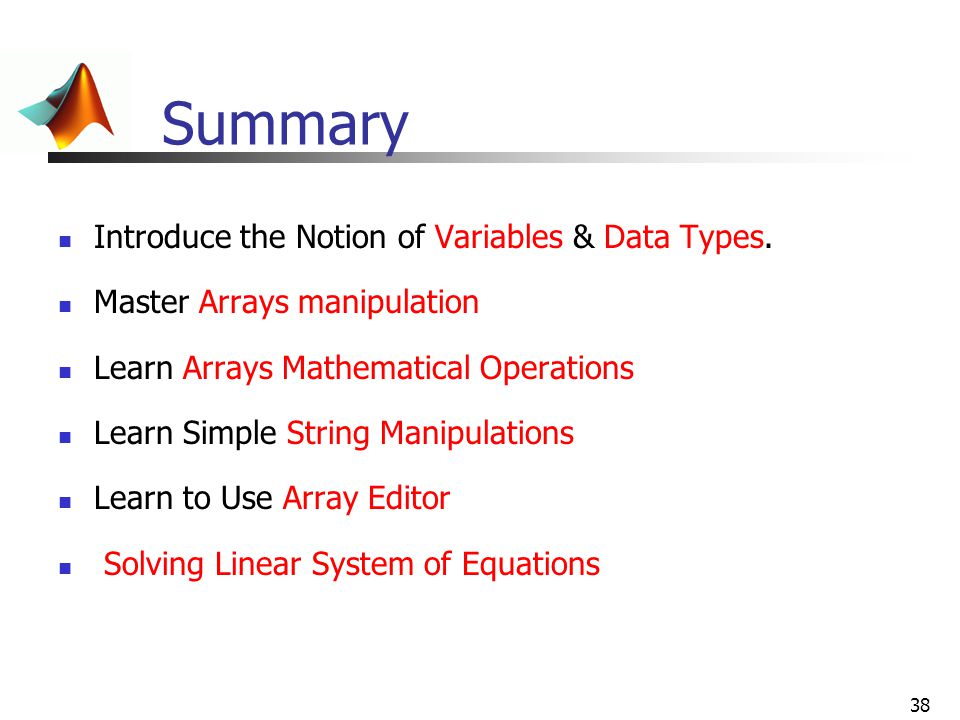 Summary

- Introduce the Notion of Variables & Data Types.
- Master Arrays manipulation
- Learn Arrays Mathematical Operations
- Learn Simple String Manipulations
- Learn to Use Array Editor
- Solving Linear System of Equations

38